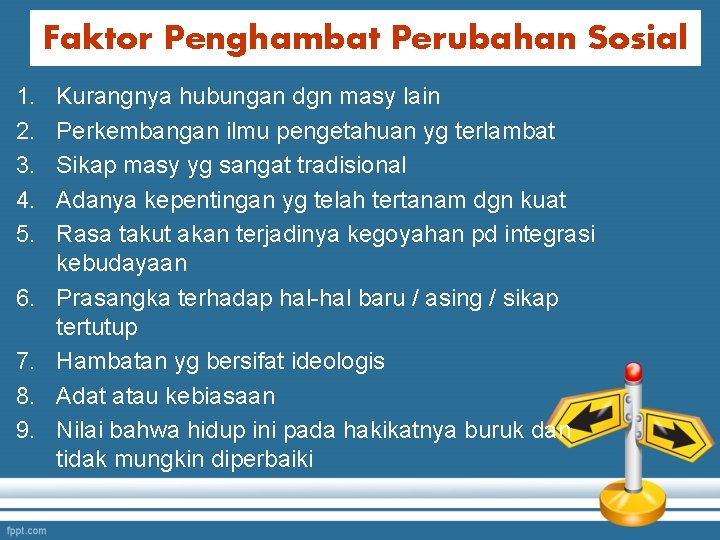 Faktor Penghambat Perubahan Sosial

1. Kurangnya hubungan dgn masy lain
2. Perkembangan ilmu pengetahuan yg terlambat
3. Sikap masy yg sangat tradisional
4. Adanya kepentingan yg telah tertanam dgn kuat
5. Rasa takut akan terjadinya kegoyahan pd integrasi kebudayaan
6. Prasangka terhadap hal-hal baru / asing / sikap tertutup
7. Hambatan yg bersifat ideologis
8. Adat atau kebiasaan
9. Nilai bahwa hidup ini pada hakikatnya buruk dan tidak mungkin diperbaiki

fppt.com